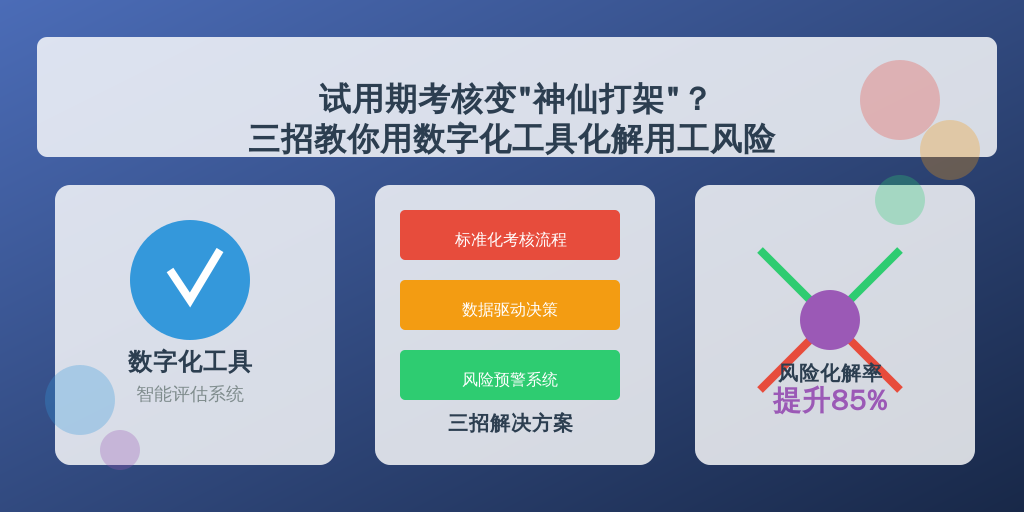 试用期考核变"神仙打架"？
三招教你用数字化工具化解用工风险

数字化工具
智能评估系统

标准化考核流程
数据驱动决策
风险预警系统
三招解决方案

风险化解率
提升85%